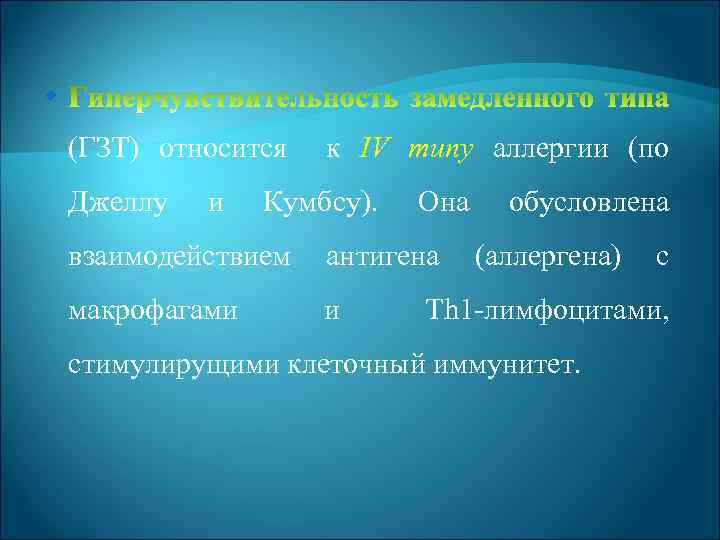 • Гиперчувствительность замедленного типа (ГЗТ) относится к IV типу аллергии (по Джеллу и Кумбсу). Она обусловлена взаимодействием антигена (аллергена) с макрофагами и Th1-лимфоцитами, стимулирущими клеточный иммунитет.